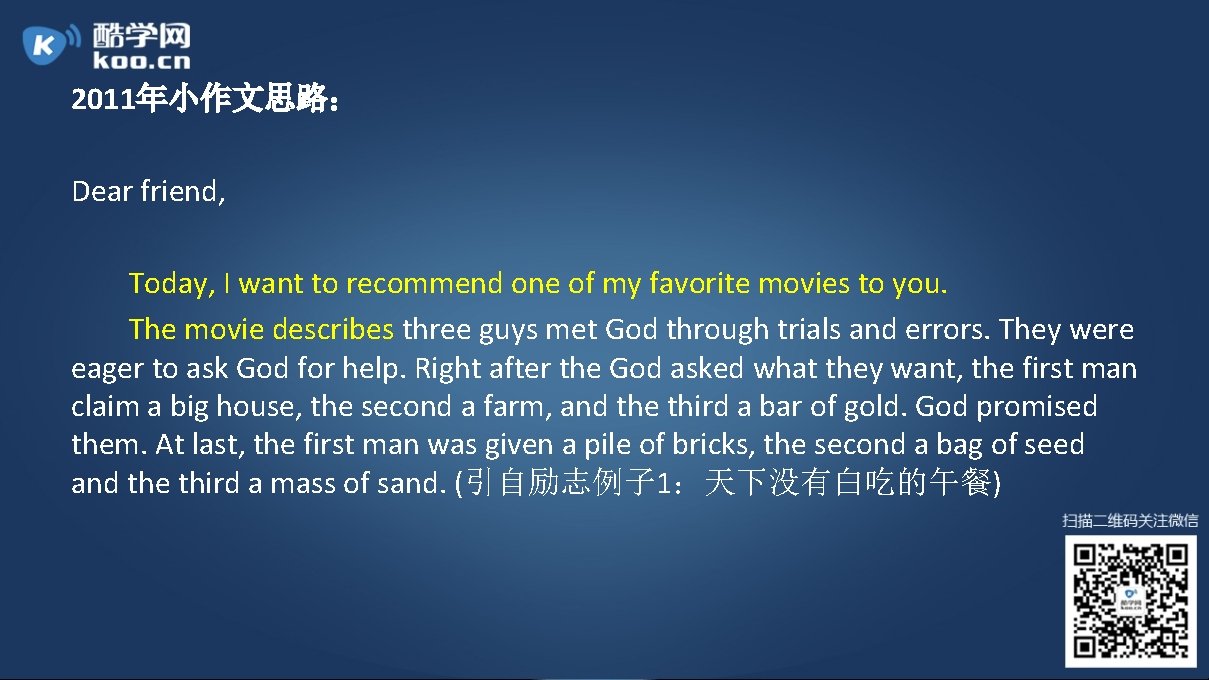 酷学网
koo.cn

2011年小作文思路：

Dear friend,

Today, I want to recommend one of my favorite movies to you.

The movie describes three guys met God through trials and errors. They were eager to ask God for help. Right after the God asked what they want, the first man claim a big house, the second a farm, and the third a bar of gold. God promised them. At last, the first man was given a pile of bricks, the second a bag of seed and the third a mass of sand. (引自励志例子1：天下没有白吃的午餐)

扫描二维码关注微信

酷学网
koo.cn